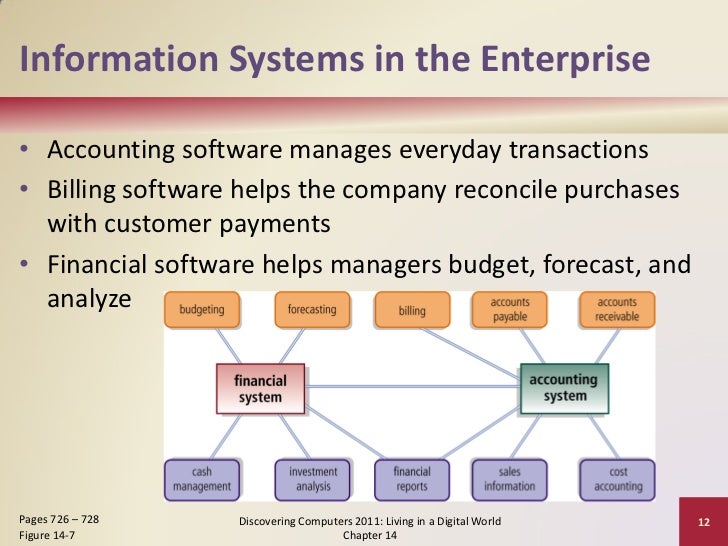 Information Systems in the Enterprise

• Accounting software manages everyday transactions
• Billing software helps the company reconcile purchases with customer payments
• Financial software helps managers budget, forecast, and analyze

budgeting
forecasting
billing
accounts payable
accounts receivable
financial system
accounting system
cash management
investment analysis
financial reports
sales information
cost accounting

Pages 726 – 728
Figure 14-7

Discovering Computers 2011: Living in a Digital World
Chapter 14

12